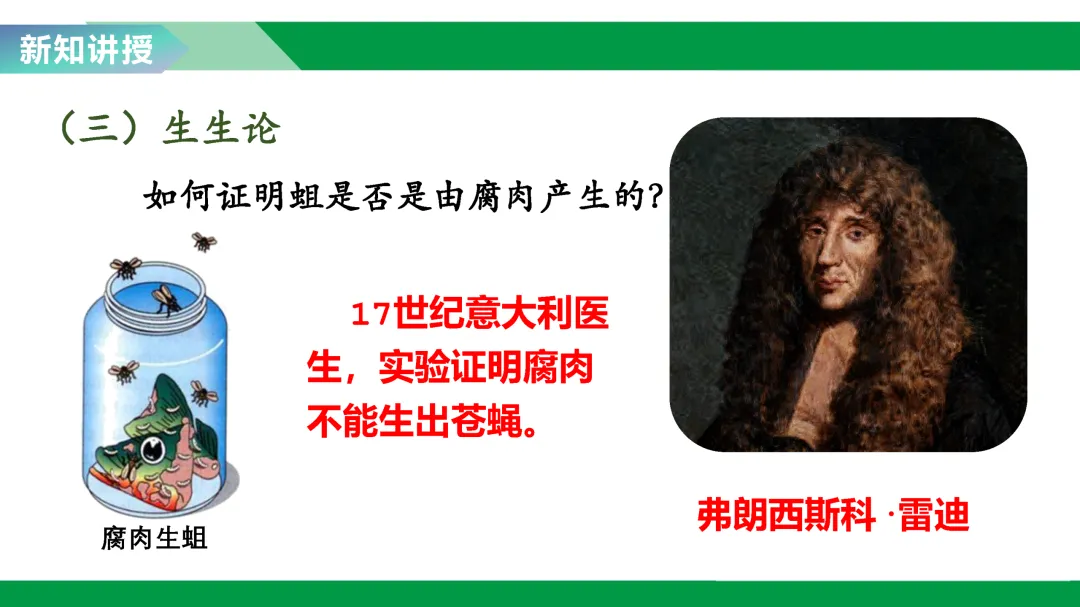 新知讲授

（三）生生论

如何证明蛆是否是由腐肉产生的？

17世纪意大利医生，实验证明腐肉不能生出苍蝇。

腐肉生蛆

弗朗西斯科 ·雷迪